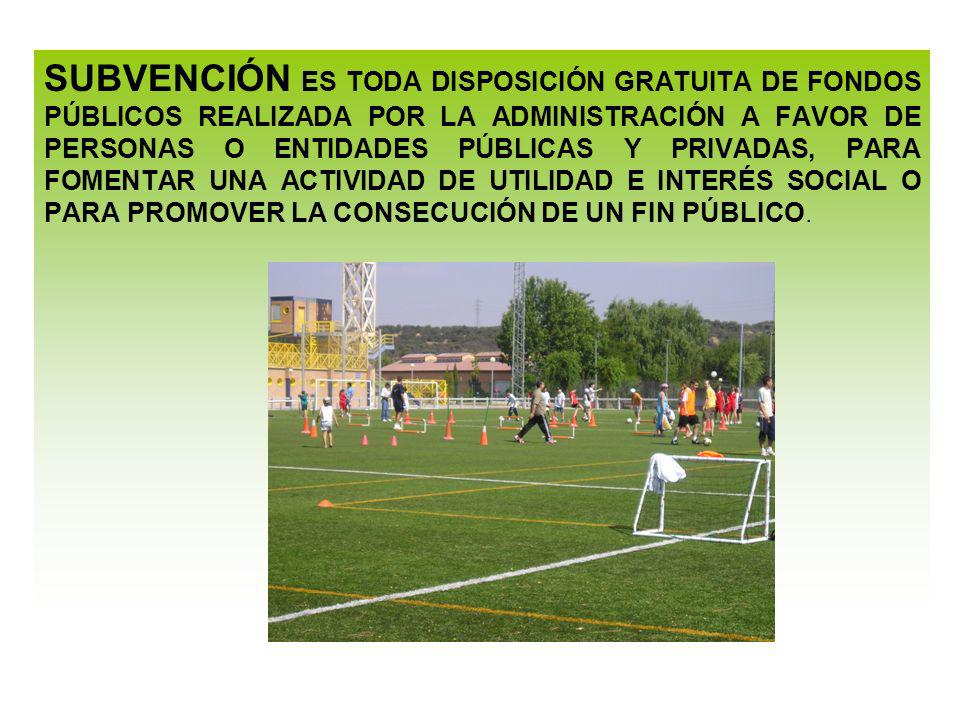 SUBVENCIÓN ES TODA DISPOSICIÓN GRATUITA DE FONDOS PÚBLICOS REALIZADA POR LA ADMINISTRACIÓN A FAVOR DE PERSONAS O ENTIDADES PÚBLICAS Y PRIVADAS, PARA FOMENTAR UNA ACTIVIDAD DE UTILIDAD E INTERÉS SOCIAL O PARA PROMOVER LA CONSECUCIÓN DE UN FIN PÚBLICO.